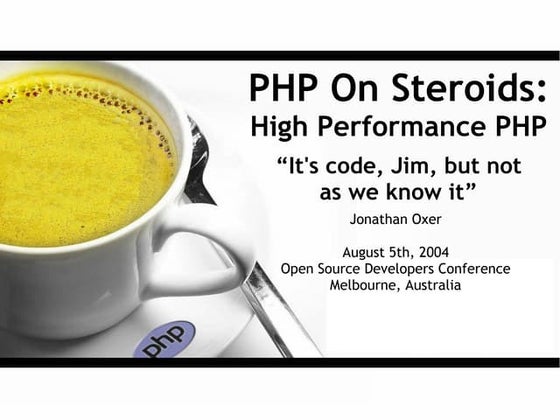 PHP On Steroids:
High Performance PHP

“It's code, Jim, but not as we know it”

Jonathan Oxer

August 5th, 2004
Open Source Developers Conference
Melbourne, Australia

php